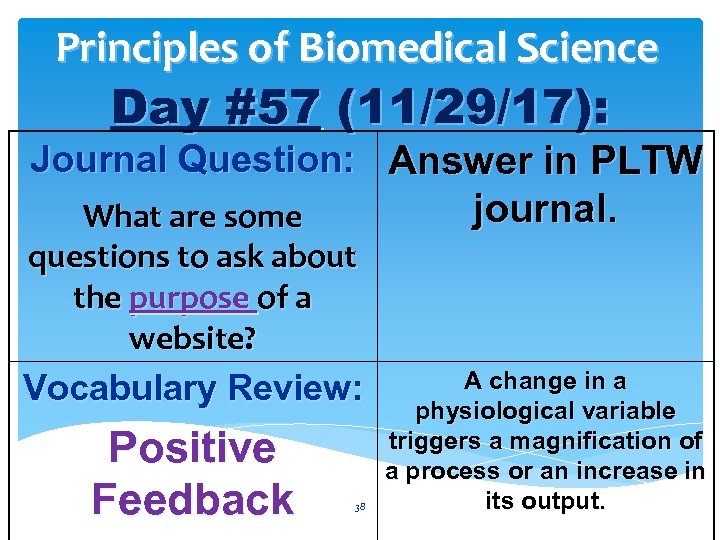 Principles of Biomedical Science

Day #57 (11/29/17):

| Journal Question: What are some questions to ask about the purpose of a website? | Answer in PLTW journal. |
|---|---|
| Vocabulary Review: Positive Feedback 38 | A change in a physiological variable triggers a magnification of a process or an increase in its output. |